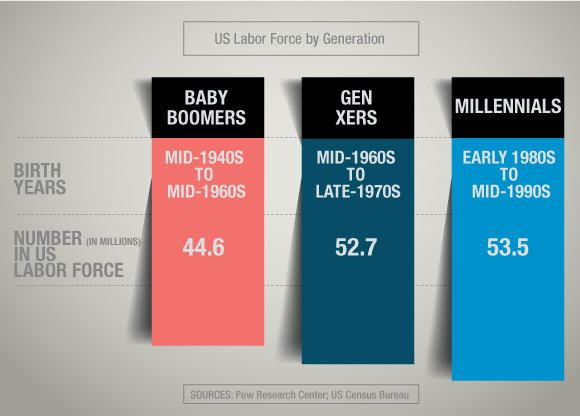 US Labor Force by Generation

| | BABY BOOMERS | GEN XERS | MILLENNIALS |
|---|---|---|---|
| BIRTH YEARS | MID-1940S TO MID-1960S | MID-1960S TO LATE-1970S | EARLY 1980S TO MID-1990S |
| NUMBER (IN MILLIONS) IN US LABOR FORCE | 44.6 | 52.7 | 53.5 |

SOURCES: Pew Research Center; US Census Bureau